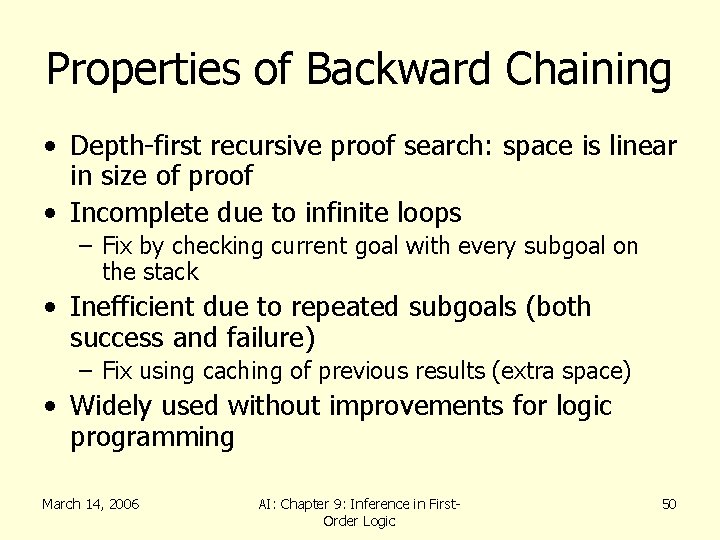 Properties of Backward Chaining

• Depth-first recursive proof search: space is linear in size of proof
• Incomplete due to infinite loops
– Fix by checking current goal with every subgoal on the stack
• Inefficient due to repeated subgoals (both success and failure)
– Fix using caching of previous results (extra space)
• Widely used without improvements for logic programming

March 14, 2006

AI: Chapter 9: Inference in First-Order Logic

50